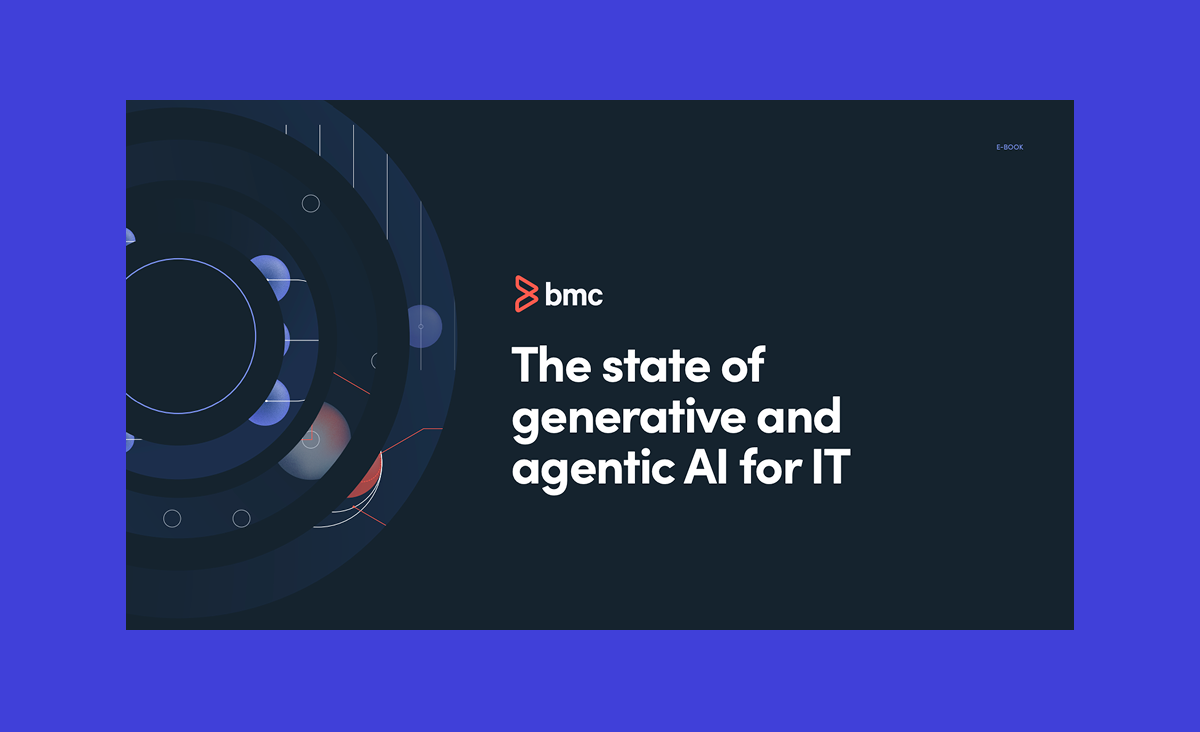 E-BOOK

bmc

The state of generative and agentic AI for IT